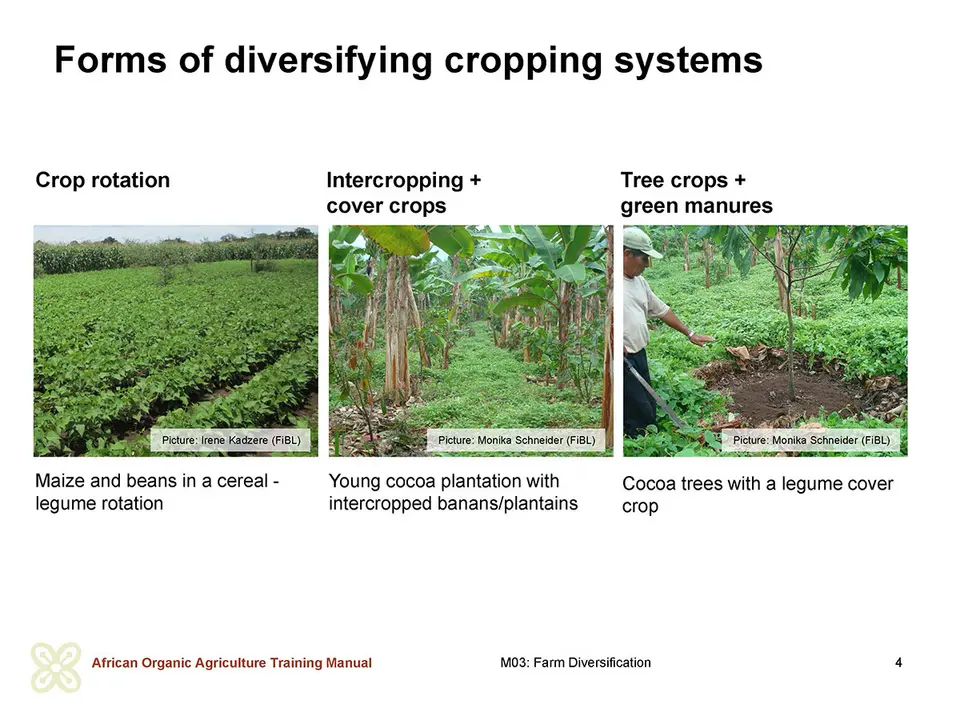 Forms of diversifying cropping systems

Crop rotation

Picture: Irene Kadzere (FiBL)

Maize and beans in a cereal - legume rotation

Intercropping + cover crops

Picture: Monika Schneider (FiBL)

Young cocoa plantation with intercropped banans/plantains

Tree crops + green manures

Picture: Monika Schneider (FiBL)

Cocoa trees with a legume cover crop

African Organic Agriculture Training Manual

M03: Farm Diversification

4